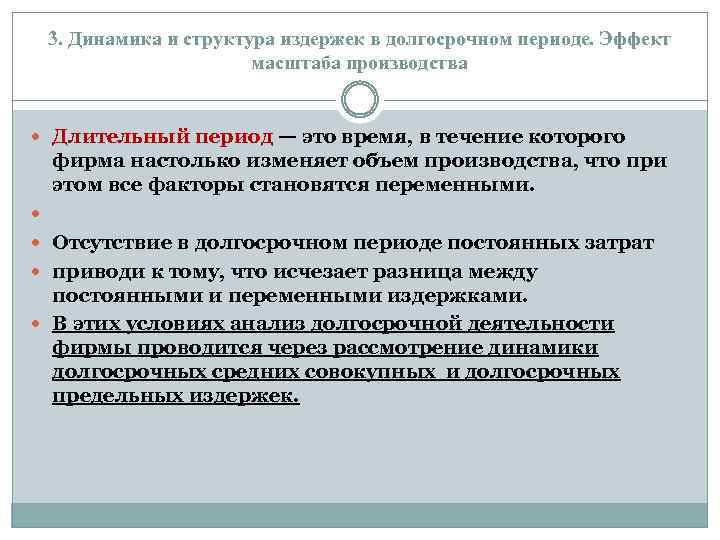 3. Динамика и структура издержек в долгосрочном периоде. Эффект масштаба производства

Длительный период — это время, в течение которого фирма настолько изменяет объем производства, что при этом все факторы становятся переменными.

Отсутствие в долгосрочном периоде постоянных затрат

приводи к тому, что исчезает разница между постоянными и переменными издержками.

В этих условиях анализ долгосрочной деятельности фирмы проводится через рассмотрение динамики долгосрочных средних совокупных и долгосрочных предельных издержек.